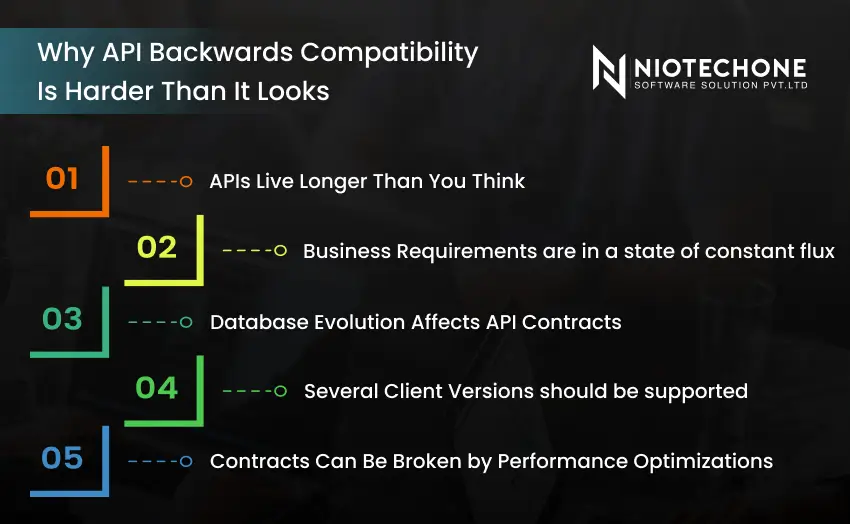 Why API Backwards Compatibility Is Harder Than It Looks

NIOTECHONE
SOFTWARE SOLUTION PVT.LTD

01 APIs Live Longer Than You Think

02 Business Requirements are in a state of constant flux

03 Database Evolution Affects API Contracts

04 Several Client Versions should be supported

05 Contracts Can Be Broken by Performance Optimizations